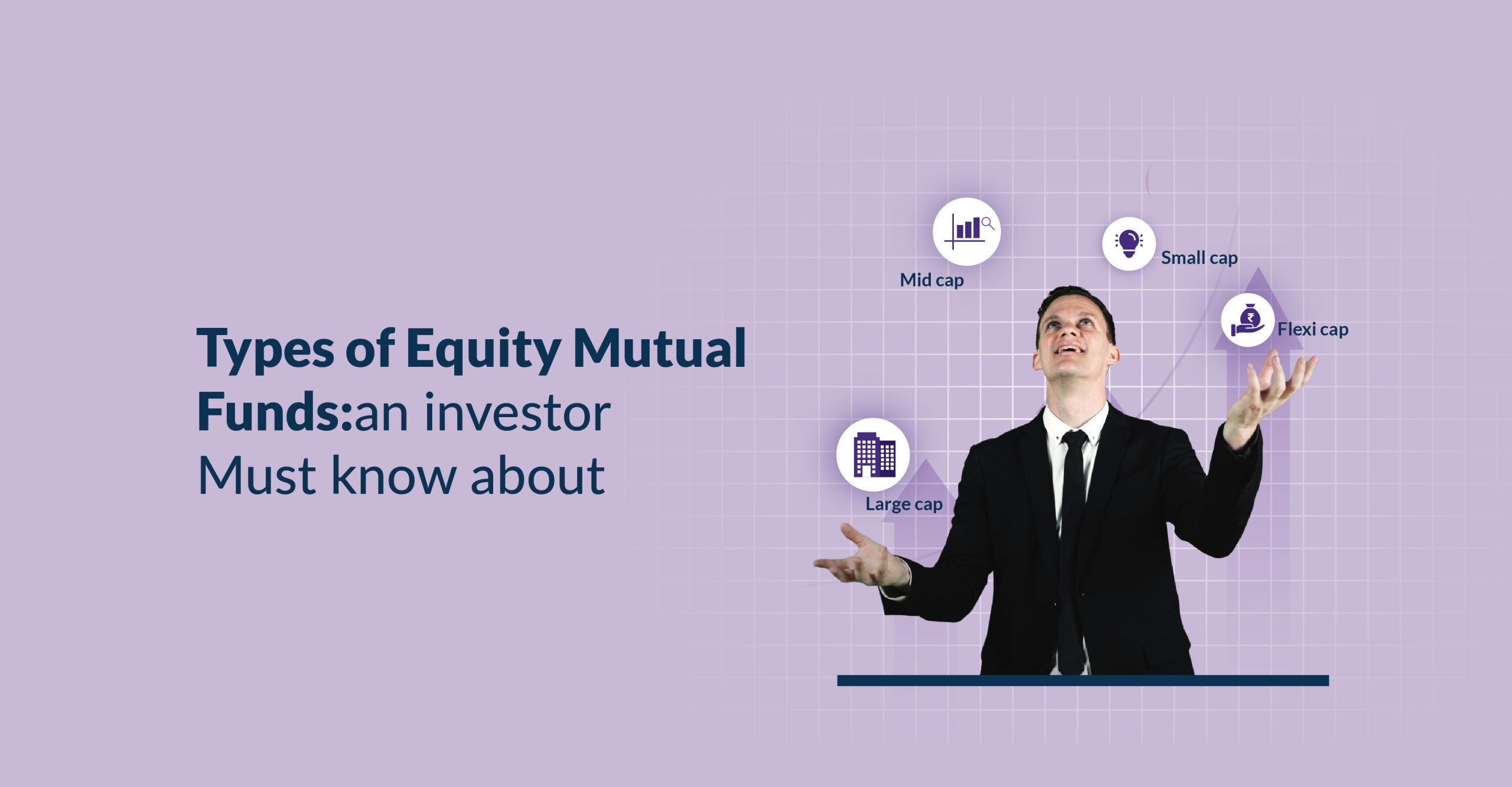 Types of Equity Mutual Funds:an investor Must know about

Mid cap

Small cap

Flexi cap

Large cap